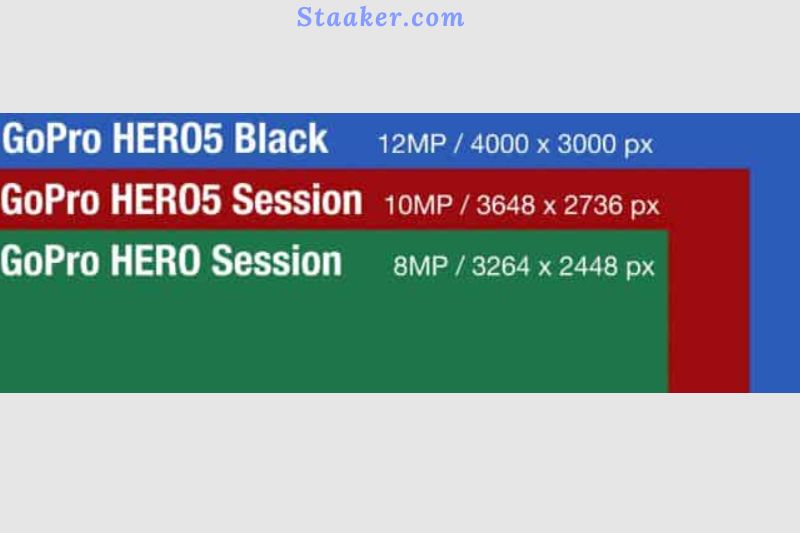 Staaker.com

GoPro HERO5 Black 12MP / 4000 x 3000 px

GoPro HERO5 Session 10MP / 3648 x 2736 px

GoPro HERO Session 8MP / 3264 x 2448 px